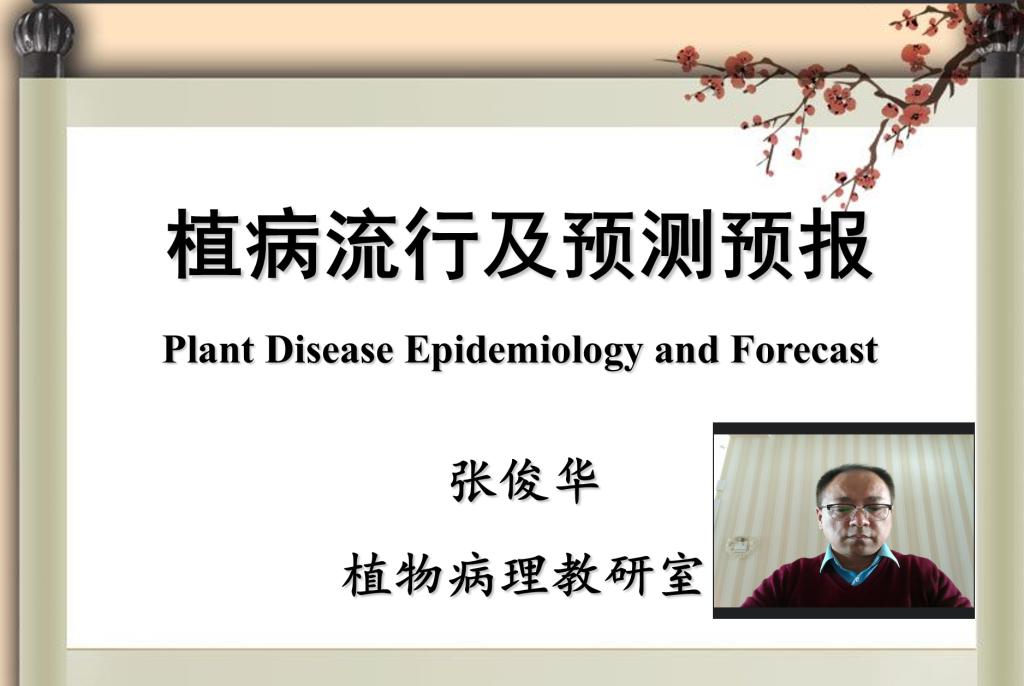 植病流行及预测预报

Plant Disease Epidemiology and Forecast

张俊华

植物病理教研室